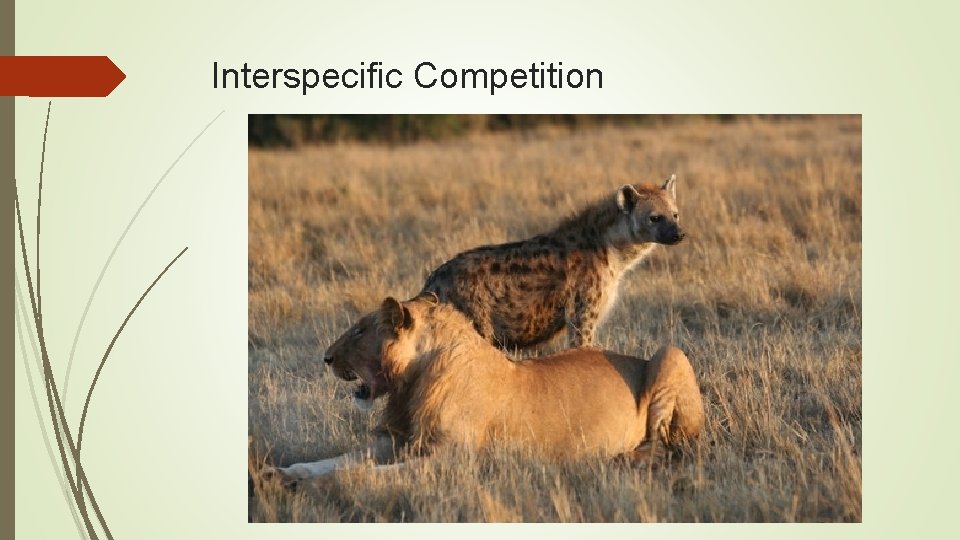 Interspecific Competition